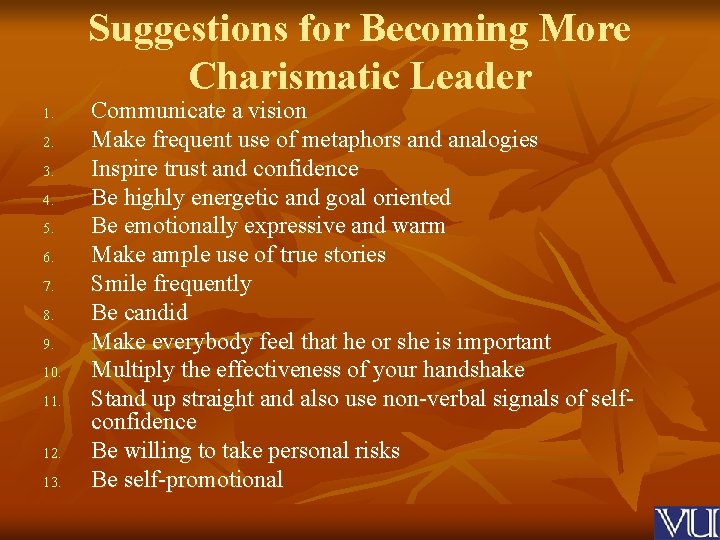 Suggestions for Becoming More Charismatic Leader

1. Communicate a vision
2. Make frequent use of metaphors and analogies
3. Inspire trust and confidence
4. Be highly energetic and goal oriented
5. Be emotionally expressive and warm
6. Make ample use of true stories
7. Smile frequently
8. Be candid
9. Make everybody feel that he or she is important
10. Multiply the effectiveness of your handshake
11. Stand up straight and also use non-verbal signals of self-confidence
12. Be willing to take personal risks
13. Be self-promotional

VU